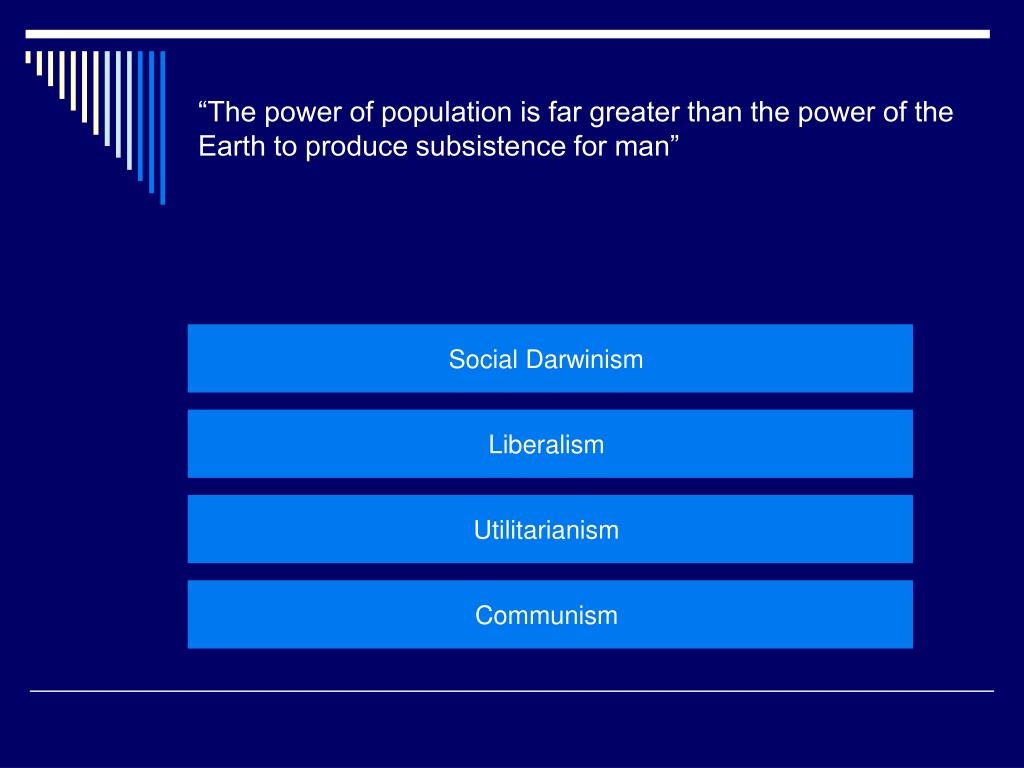 “The power of population is far greater than the power of the Earth to produce subsistence for man”

Social Darwinism

Liberalism

Utilitarianism

Communism